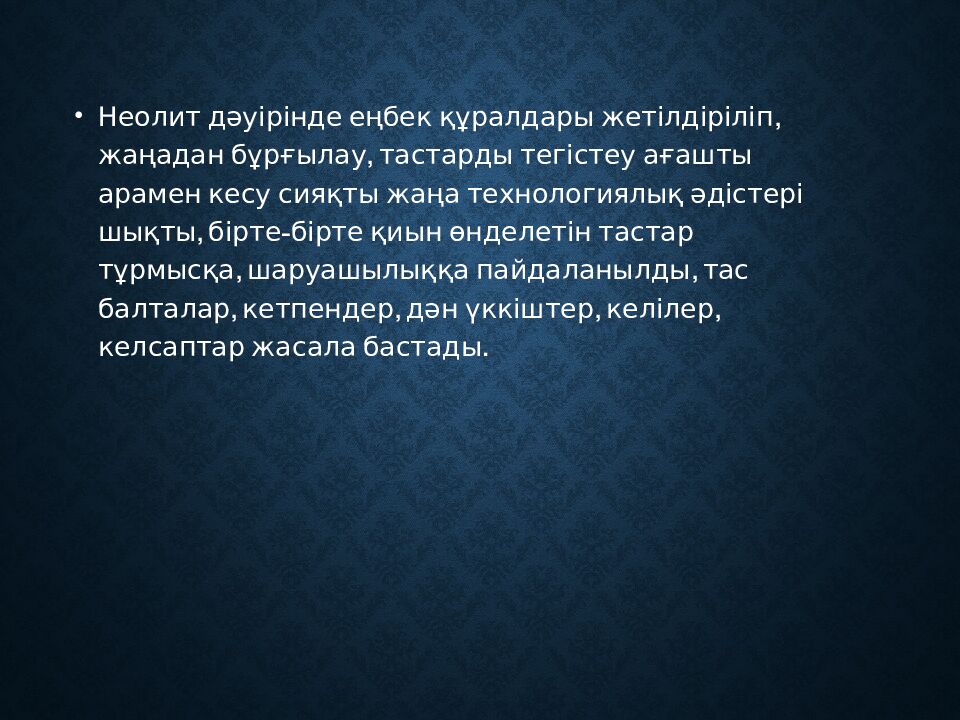 • Неолит дәуірінде еңбек құралдары жетілдіріліп, жаңадан бұрғылау, тастарды тегістеу ағашты арамен кесу сияқты жаңа технологиялық әдістері шықты, бірте-бірте қиын өнделетін тастар тұрмысқа, шаруашылыққа пайдаланылды, тас балталар, кетпендер, дән үккіштер, келілер, келсаптар жасала бастады.